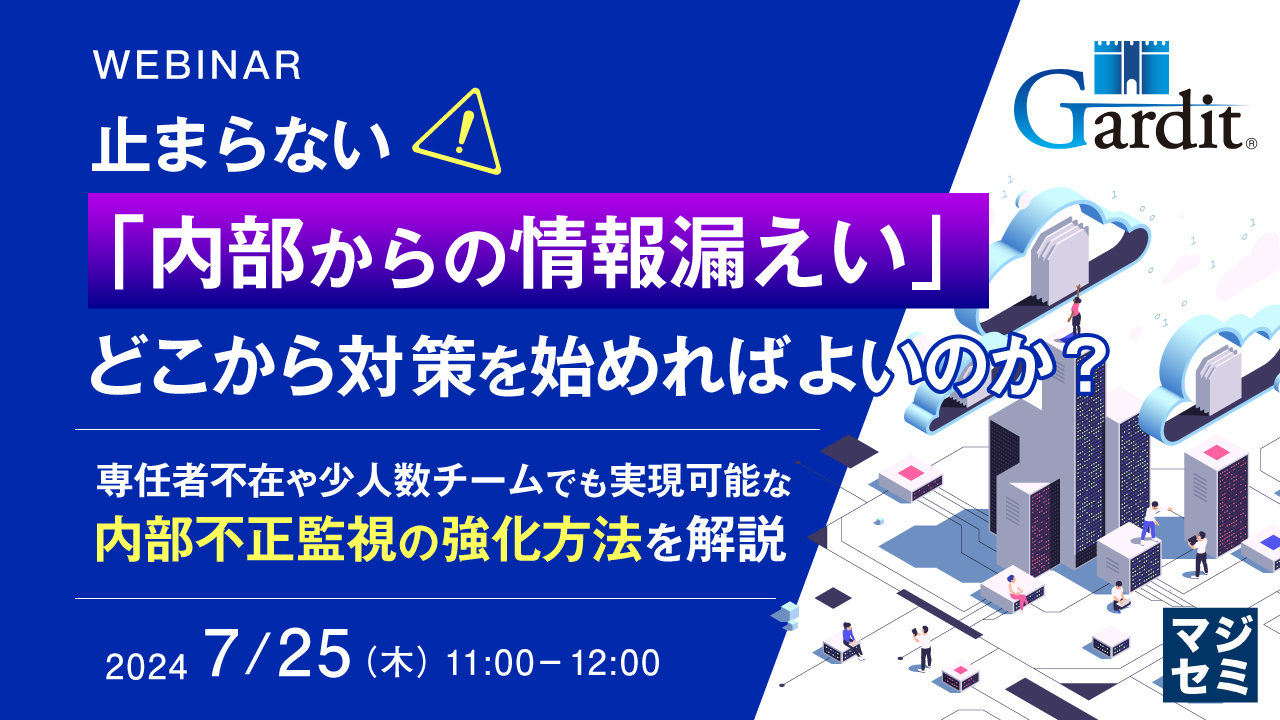 WEBINAR

止まらない

「内部からの情報漏えい」

どこから対策を始めればよいのか？

専任者不在や少人数チームでも実現可能な
内部不正監視の強化方法を解説

2024 7/25（木）11:00－12:00

Gardit®

マジセミ